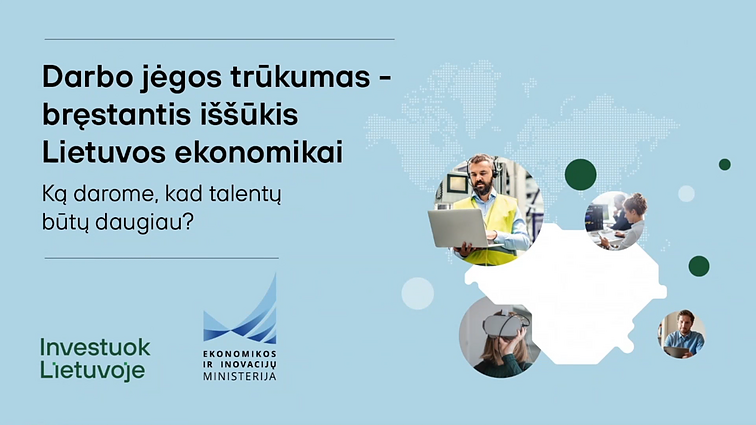 Darbo jėgos trūkumas - bręstantis iššūkis Lietuvos ekonomikai

Ką darome, kad talentų būtų daugiau?

Investuok Lietuvoje

EKONOMIKOS IR INOVACIJŲ MINISTERIJA